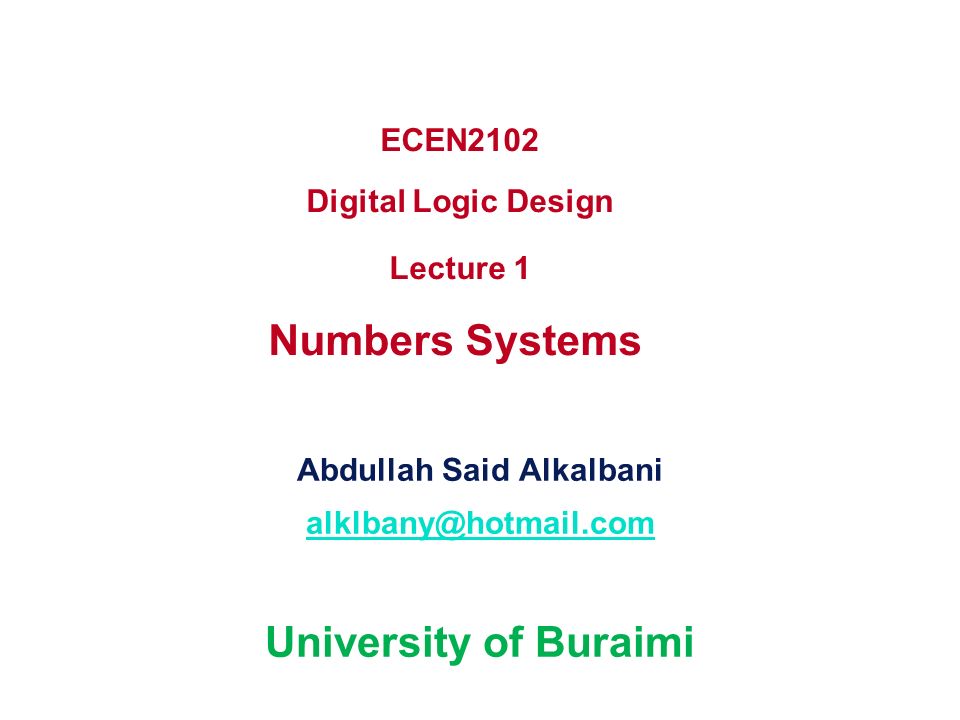 ECEN2102

Digital Logic Design

Lecture 1

Numbers Systems

Abdullah Said Alkalbani

alklbany@hotmail.com

University of Buraimi